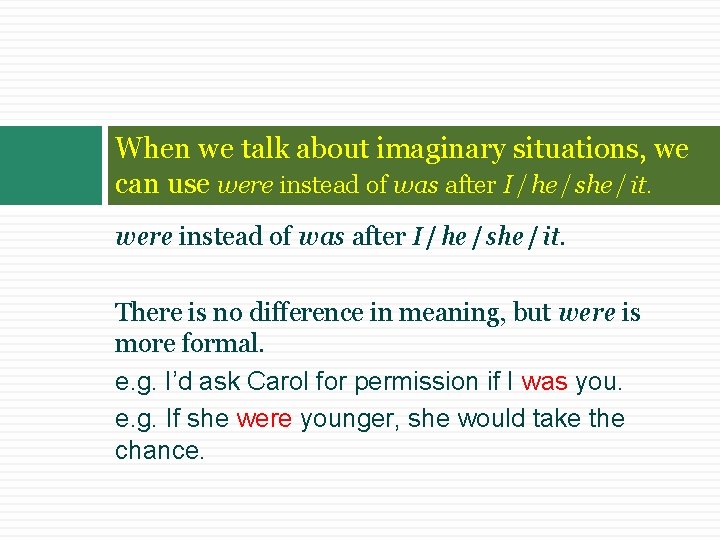 When we talk about imaginary situations, we can use were instead of was after I / he / she / it.

were instead of was after I / he / she / it.

There is no difference in meaning, but were is more formal.

e.g. I'd ask Carol for permission if I was you.

e.g. If she were younger, she would take the chance.